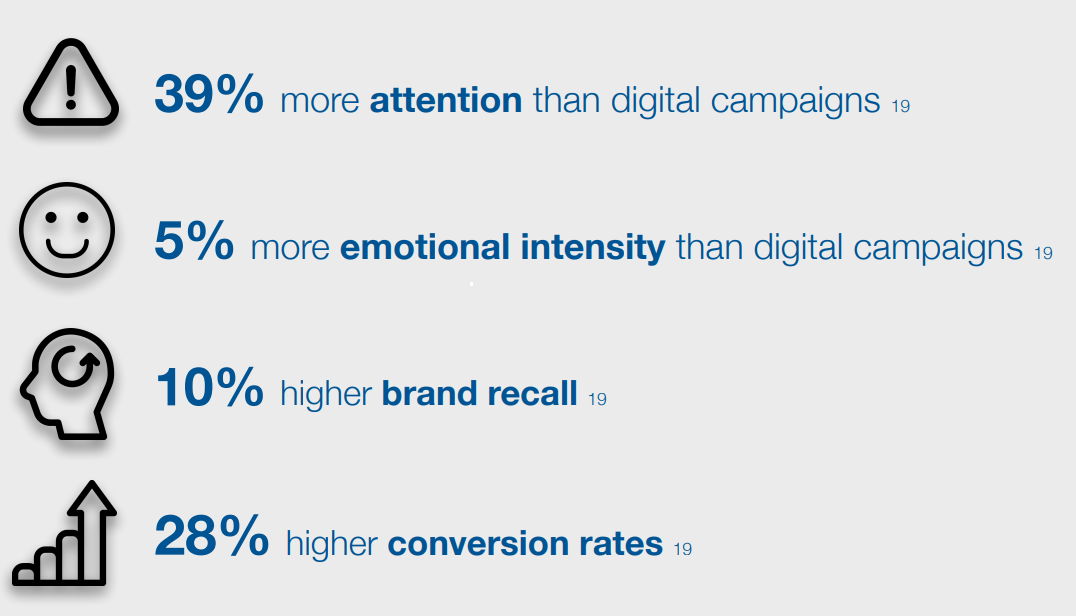 39% more attention than digital campaigns 19

5% more emotional intensity than digital campaigns 19

10% higher brand recall 19

28% higher conversion rates 19